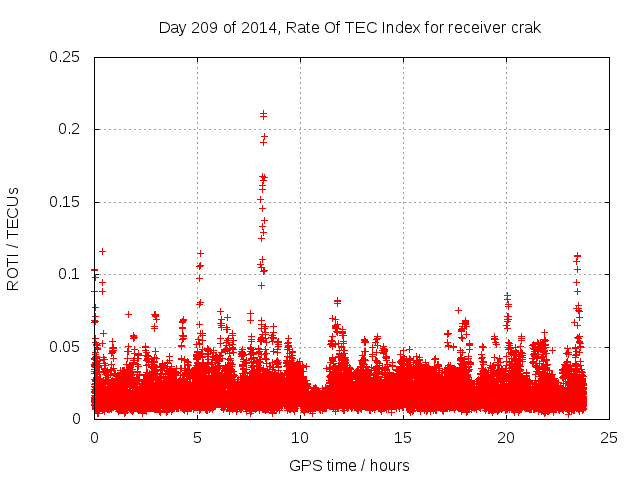 Day 209 of 2014, Rate Of TEC Index for receiver crak

ROTI / TECUs

0.25
0.2
0.15
0.1
0.05
0

0
5
10
15
20
25

GPS time / hours